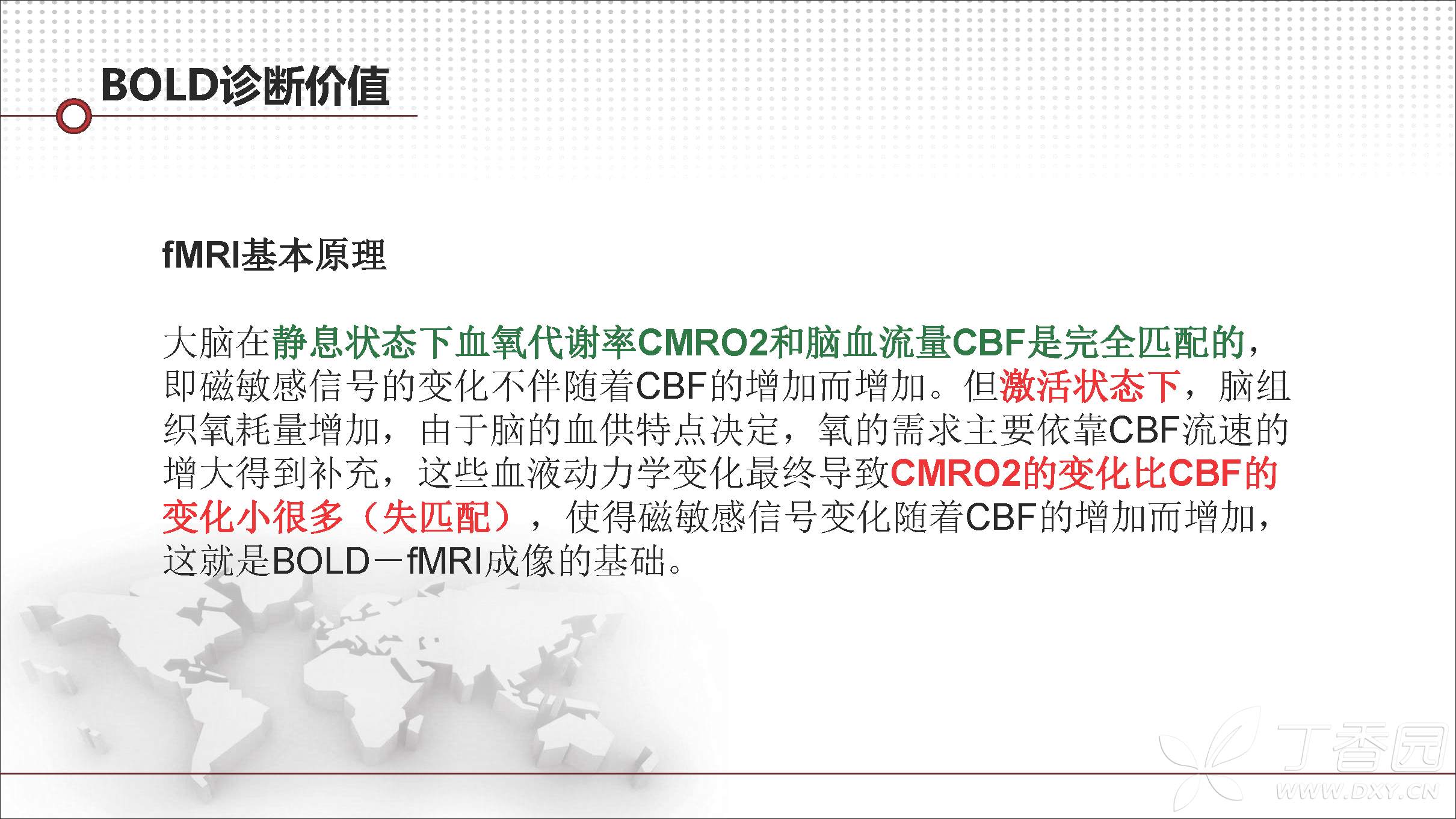 BOLD诊断价值

fMRI基本原理

大脑在静息状态下血氧代谢率CMRO2和脑血流量CBF是完全匹配的，即磁敏感信号的变化不伴随着CBF的增加而增加。但激活状态下，脑组织氧耗量增加，由于脑的血供特点决定，氧的需求主要依靠CBF流速的增大得到补充，这些血液动力学变化最终导致CMRO2的变化比CBF的变化小很多（失匹配），使得磁敏感信号变化随着CBF的增加而增加，这就是BOLD－fMRI成像的基础。

丁香园
WWW.DXY.CN